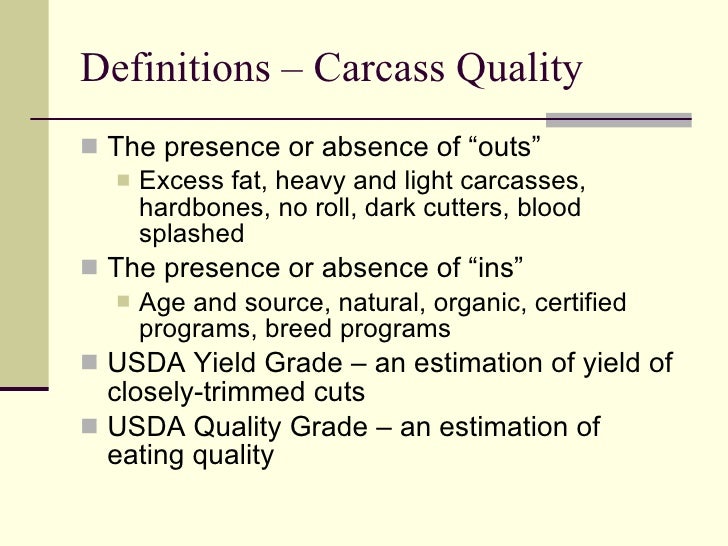 Definitions – Carcass Quality

The presence or absence of “outs”

Excess fat, heavy and light carcasses, hardbones, no roll, dark cutters, blood splashed

The presence or absence of “ins”

Age and source, natural, organic, certified programs, breed programs

USDA Yield Grade – an estimation of yield of closely-trimmed cuts

USDA Quality Grade – an estimation of eating quality